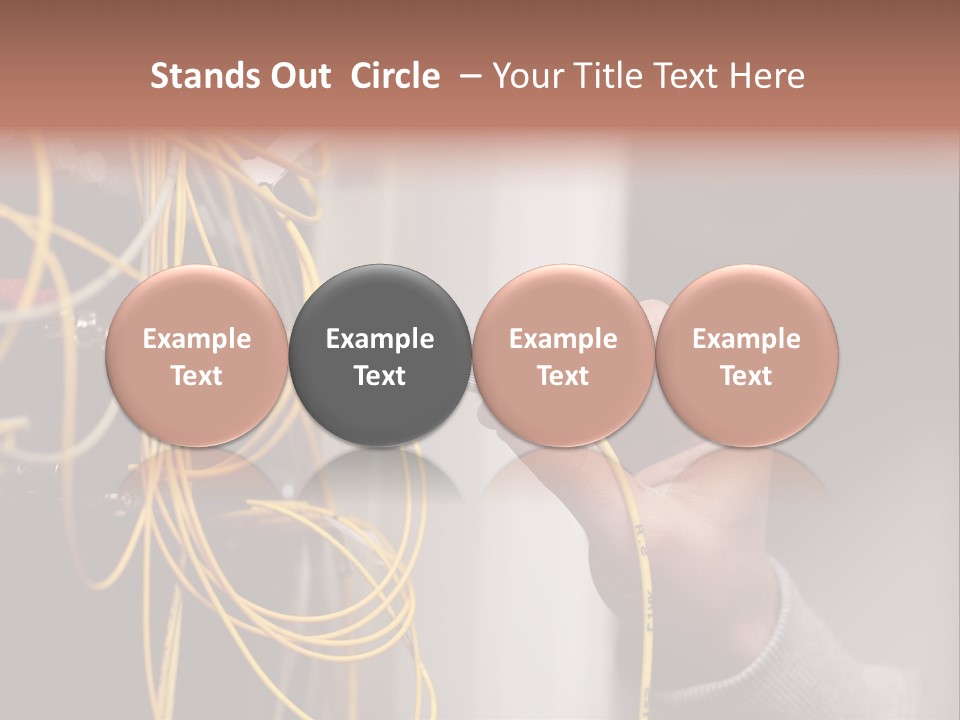 Stands Out Circle – Your Title Text Here

Example Text

Example Text

Example Text

Example Text